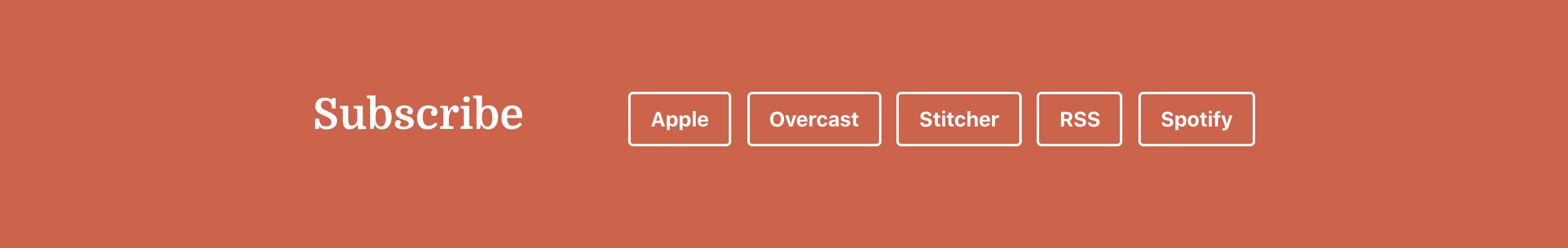 Subscribe

Apple Overcast Stitcher RSS Spotify